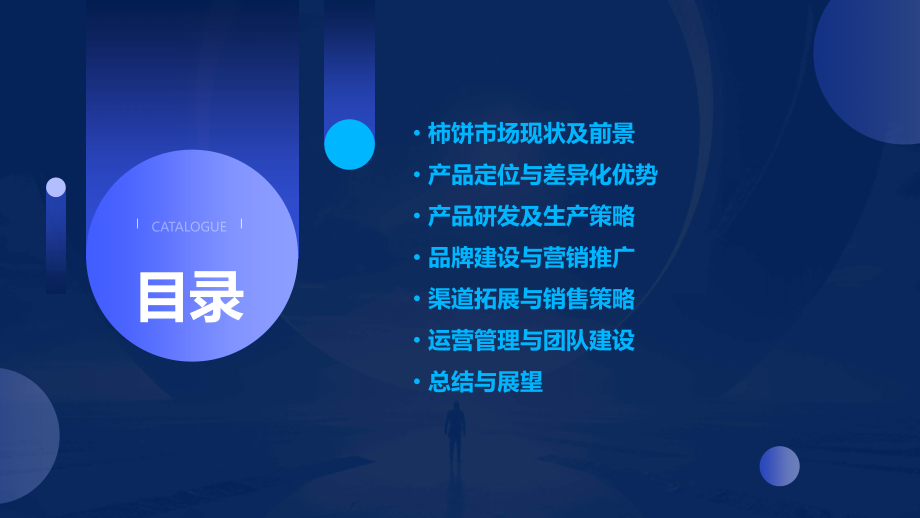 CATALOGUE

目录

• 柿饼市场现状及前景
• 产品定位与差异化优势
• 产品研发及生产策略
• 品牌建设与营销推广
• 渠道拓展与销售策略
• 运营管理与团队建设
• 总结与展望